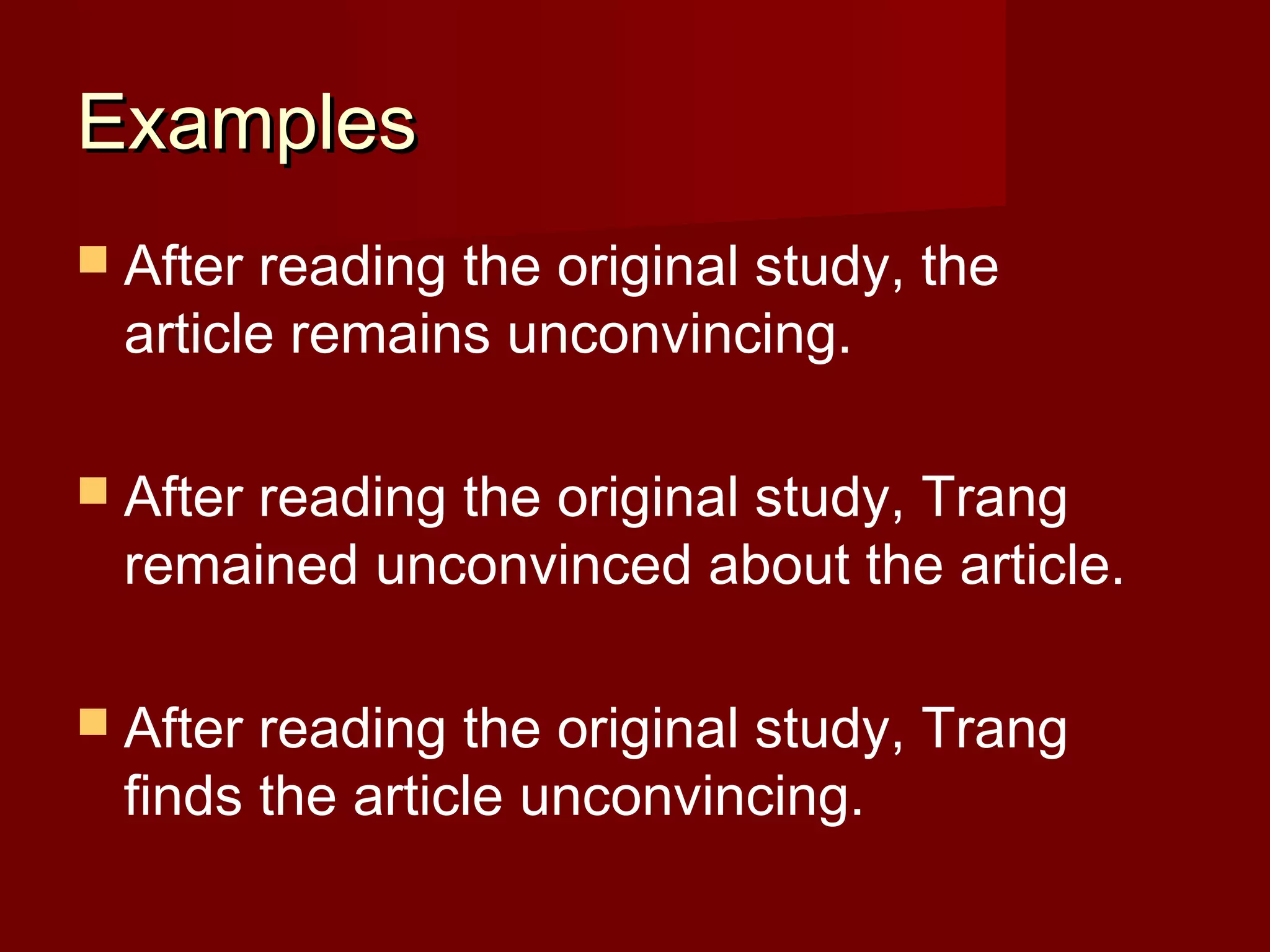 Examples

After reading the original study, the article remains unconvincing.

After reading the original study, Trang remained unconvinced about the article.

After reading the original study, Trang finds the article unconvincing.